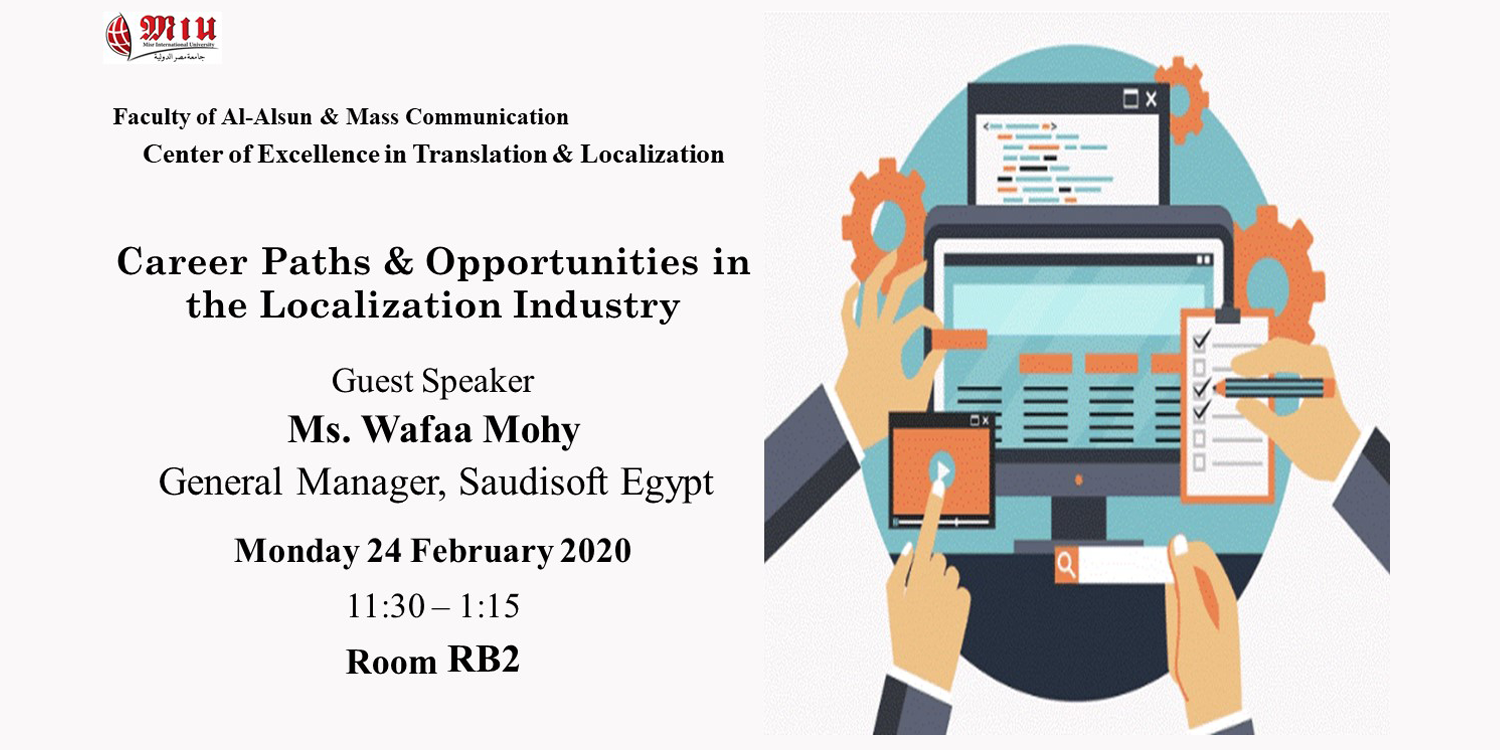 MIU
Misr International University
جامعة مصر الدولية

Faculty of Al-Alsun & Mass Communication
Center of Excellence in Translation & Localization

Career Paths & Opportunities in the Localization Industry

Guest Speaker
Ms. Wafaa Mohy
General Manager, Saudisoft Egypt

Monday 24 February 2020
11:30 – 1:15
Room RB2